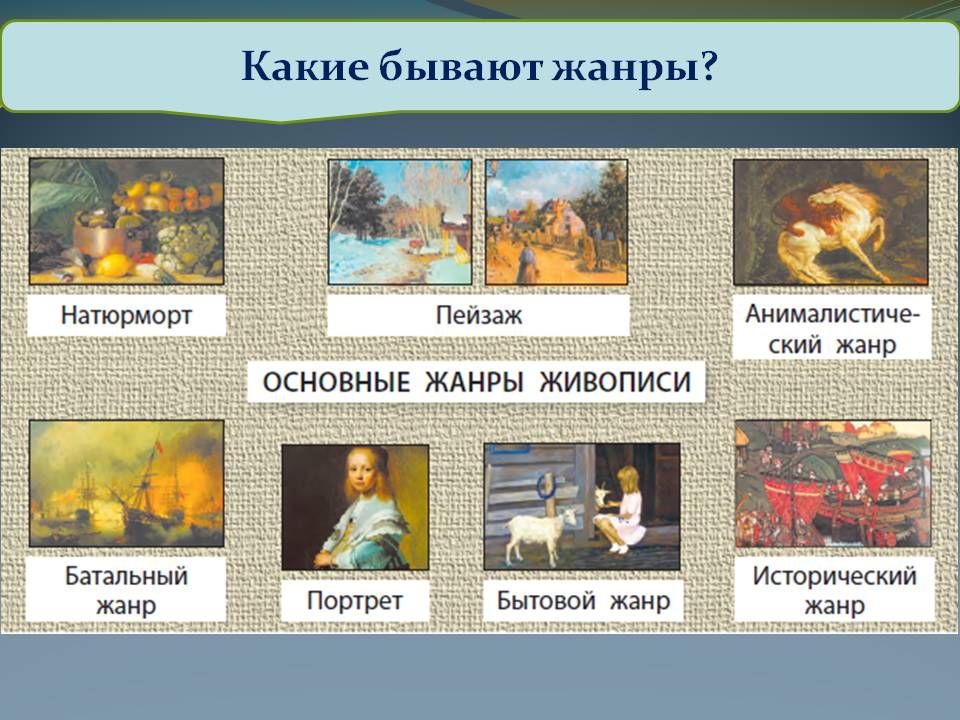 Какие бывают жанры?

Натюрморт

Пейзаж

Анималистический жанр

ОСНОВНЫЕ ЖАНРЫ ЖИВОПИСИ

Батальный жанр

Портрет

Бытовой жанр

Исторический жанр